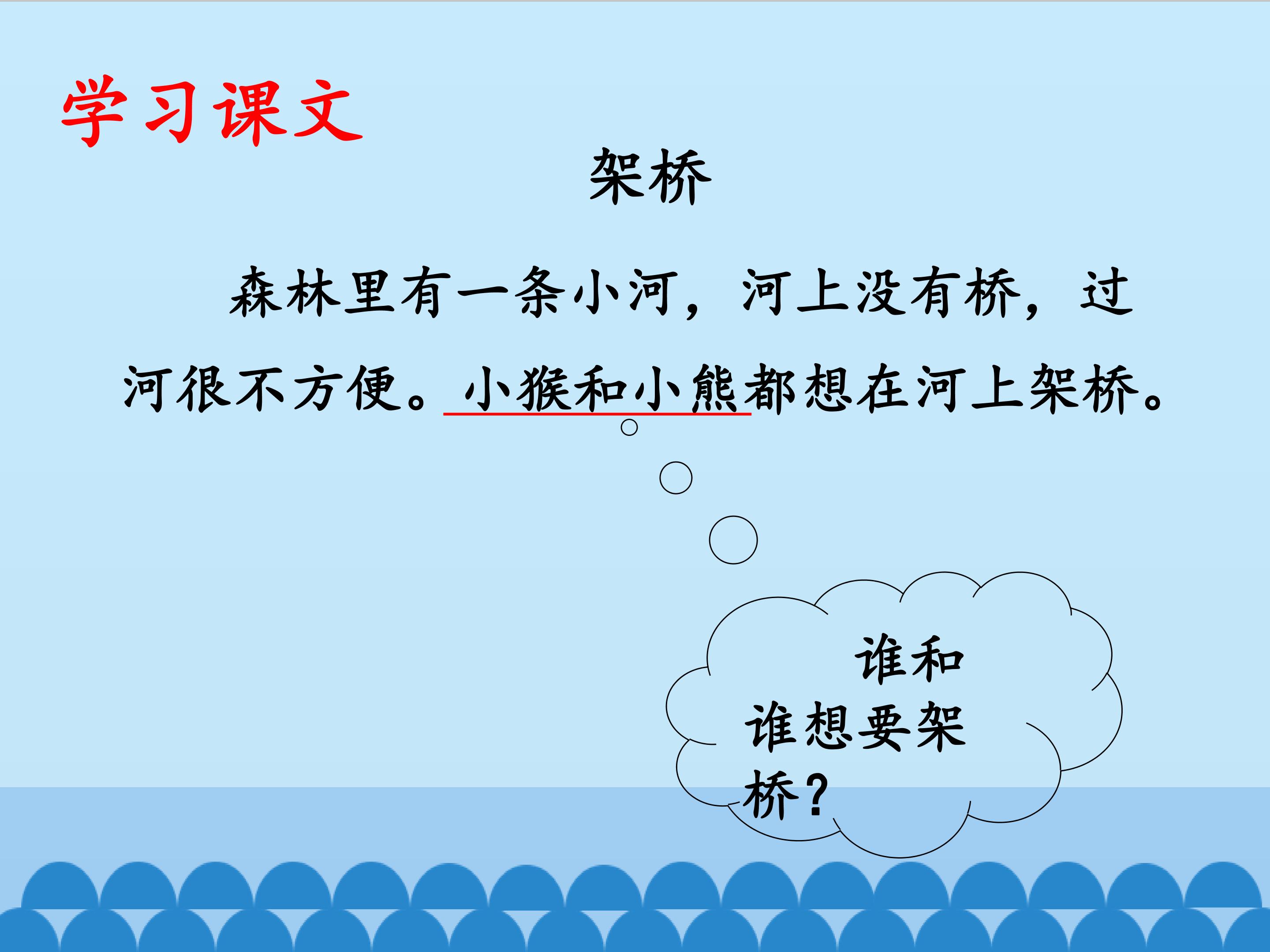 学习课文

架桥

森林里有一条小河，河上没有桥，过河很不方便。小猴和小熊都想在河上架桥。

谁和谁想要架桥？